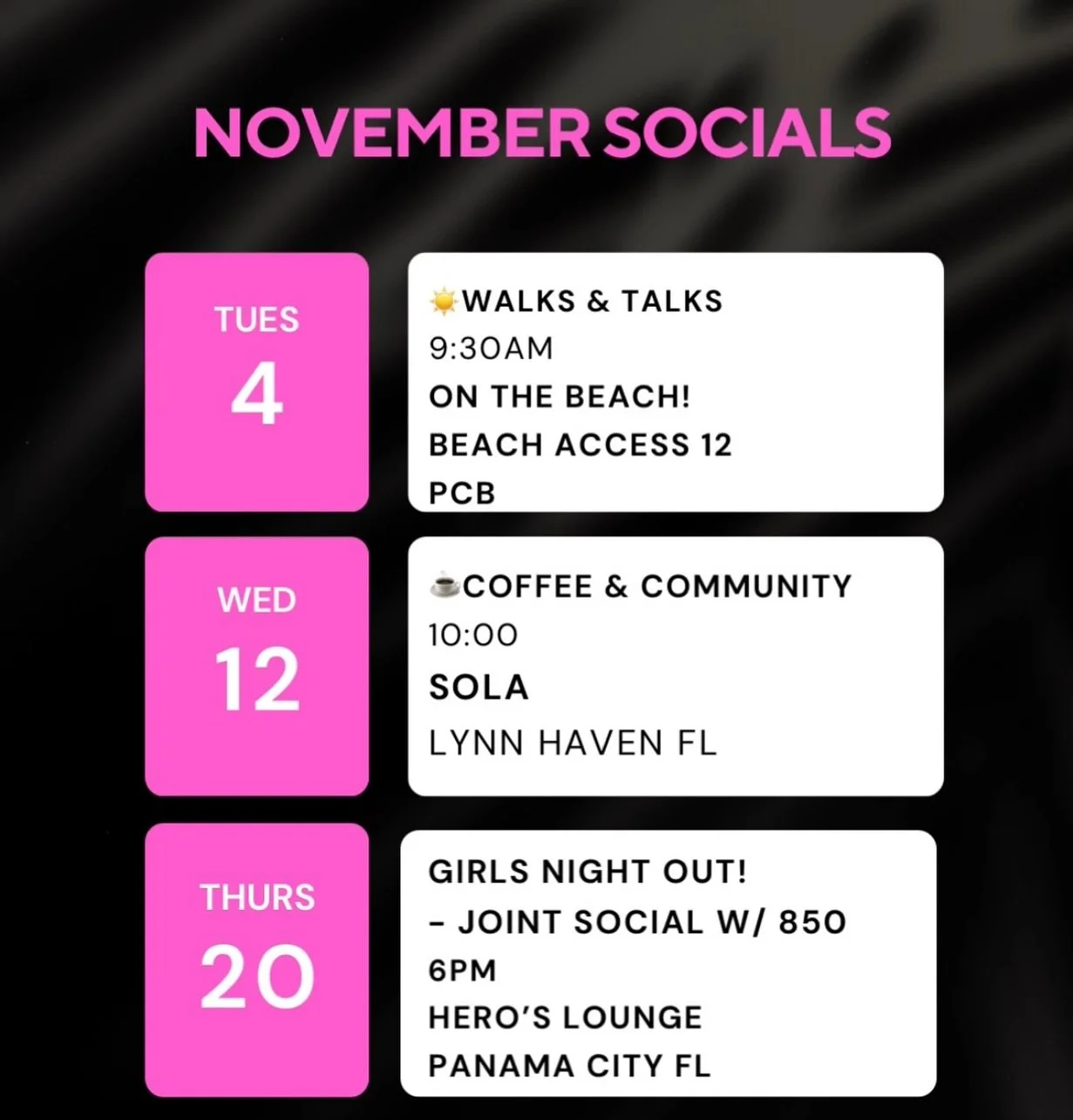 NOVEMBER SOCIALS

TUES
4

☀️WALKS & TALKS
9:30AM
ON THE BEACH!
BEACH ACCESS 12
PCB

WED
12

☕COFFEE & COMMUNITY
10:00
SOLA
LYNN HAVEN FL

THURS
20

GIRLS NIGHT OUT!
- JOINT SOCIAL W/ 850
6PM
HERO'S LOUNGE
PANAMA CITY FL